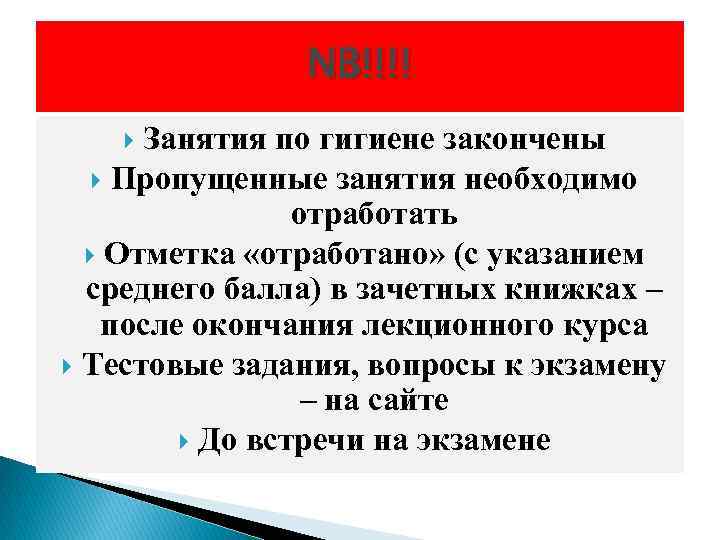 NB!!!!

Занятия по гигиене закончены

Пропущенные занятия необходимо отработать

Отметка «отработано» (с указанием среднего балла) в зачетных книжках – после окончания лекционного курса

Тестовые задания, вопросы к экзамену – на сайте

До встречи на экзамене